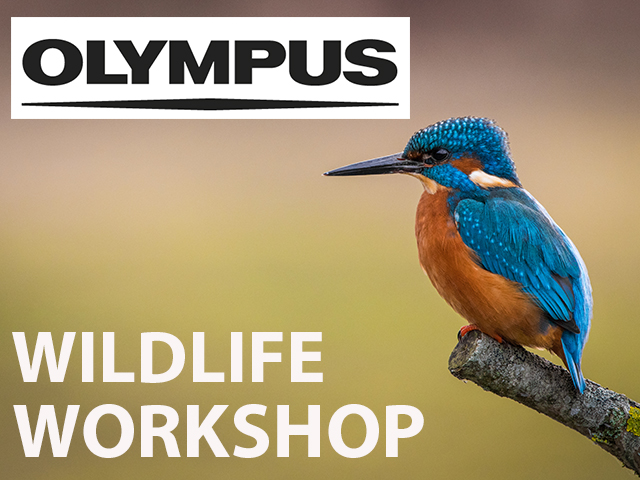 OLYMPUS

WILDLIFE
WORKSHOP